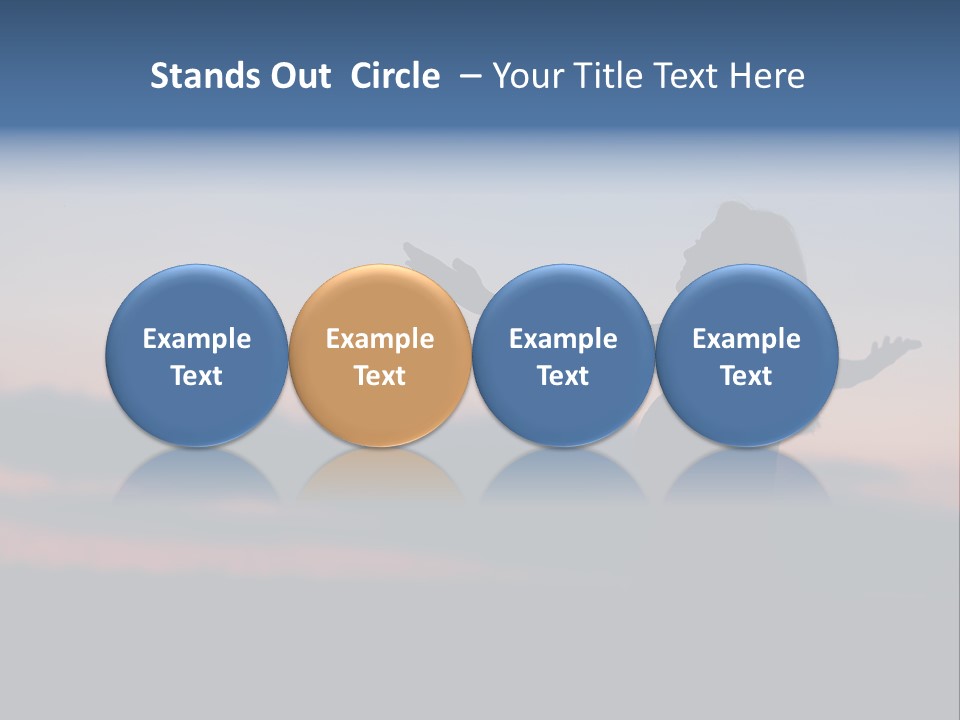 Stands Out Circle – Your Title Text Here

Example Text

Example Text

Example Text

Example Text